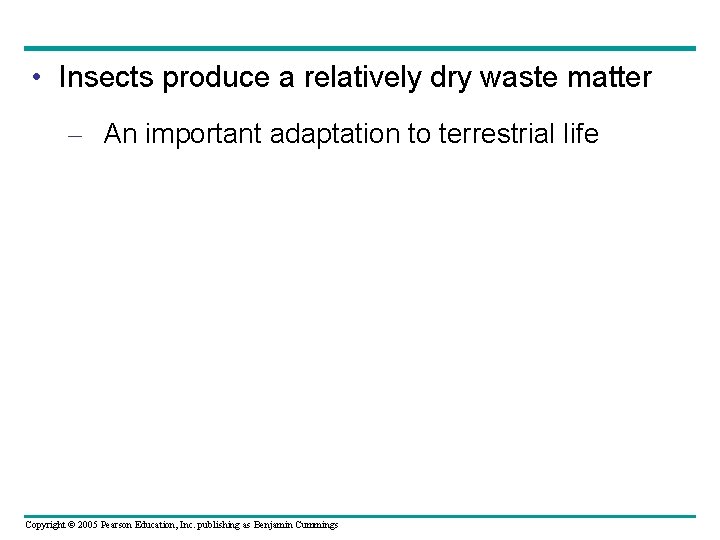 • Insects produce a relatively dry waste matter

– An important adaptation to terrestrial life

Copyright © 2005 Pearson Education, Inc. publishing as Benjamin Cummings